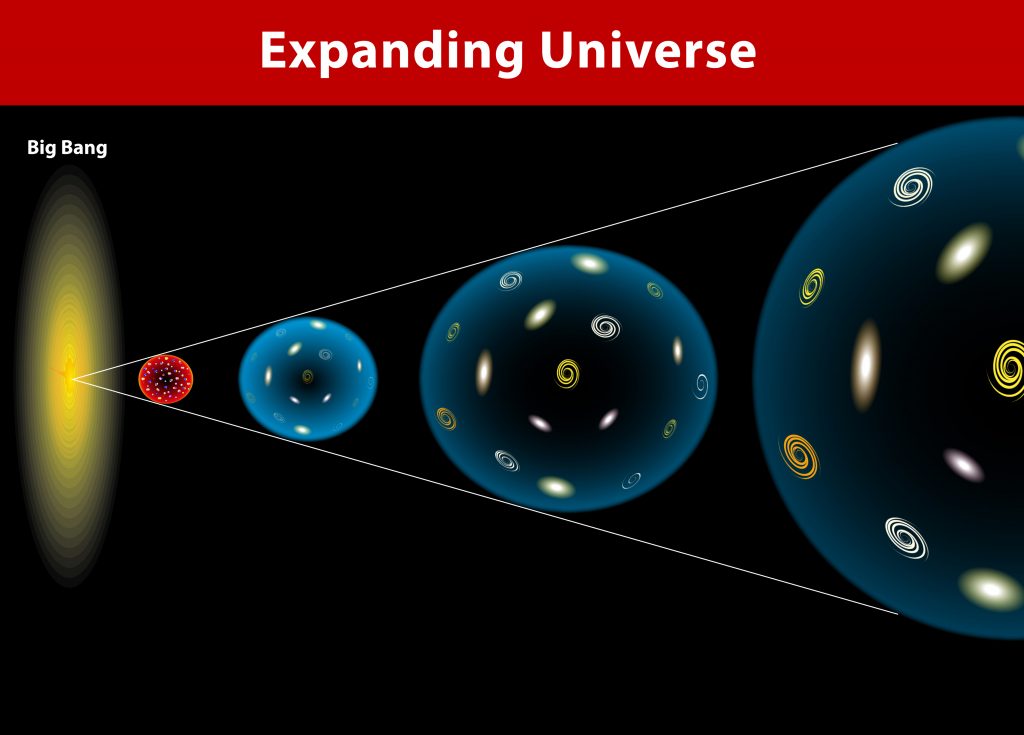 Expanding Universe

Big Bang